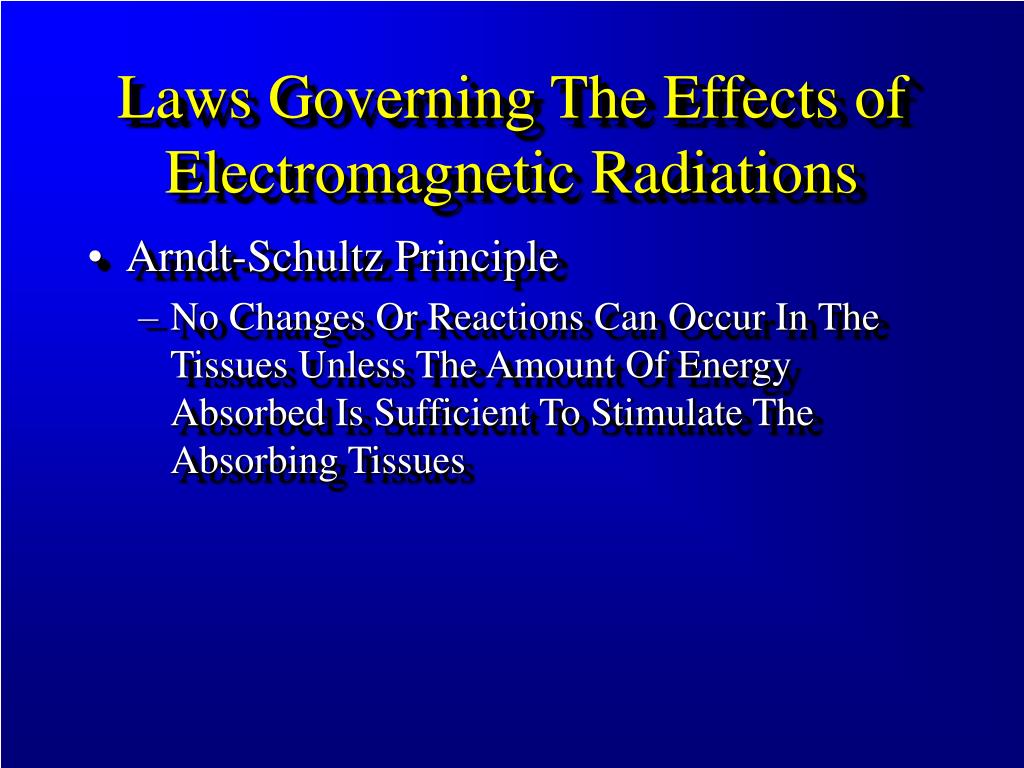 Laws Governing The Effects of Electromagnetic Radiations

• Arndt-Schultz Principle
– No Changes Or Reactions Can Occur In The Tissues Unless The Amount Of Energy Absorbed Is Sufficient To Stimulate The Absorbing Tissues